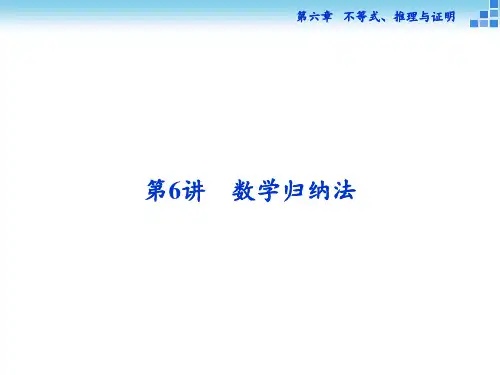 第六章　不等式、推理与证明

第6讲　数学归纳法